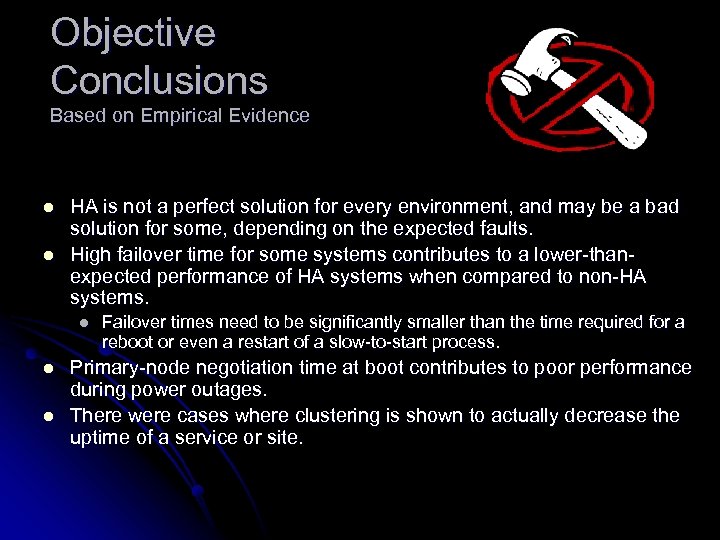 Objective Conclusions
Based on Empirical Evidence

- HA is not a perfect solution for every environment, and may be a bad solution for some, depending on the expected faults.
- High failover time for some systems contributes to a lower-than-expected performance of HA systems when compared to non-HA systems.
  - Failover times need to be significantly smaller than the time required for a reboot or even a restart of a slow-to-start process.
- Primary-node negotiation time at boot contributes to poor performance during power outages.
- There were cases where clustering is shown to actually decrease the uptime of a service or site.